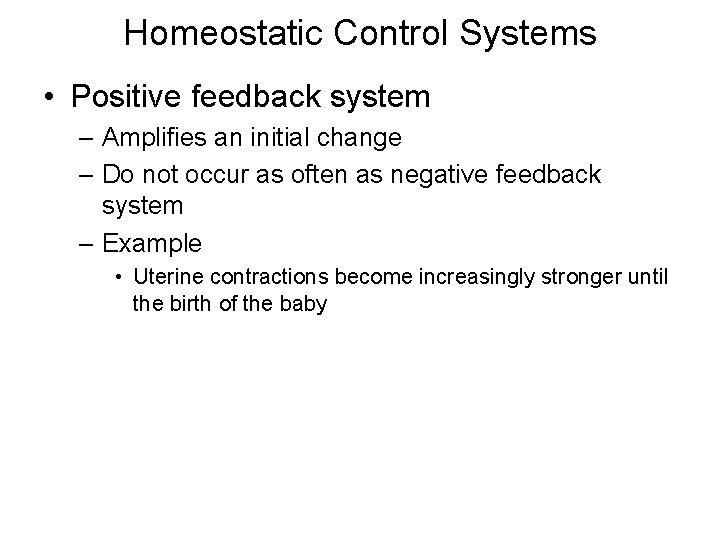 Homeostatic Control Systems

• Positive feedback system
– Amplifies an initial change
– Do not occur as often as negative feedback system
– Example
• Uterine contractions become increasingly stronger until the birth of the baby